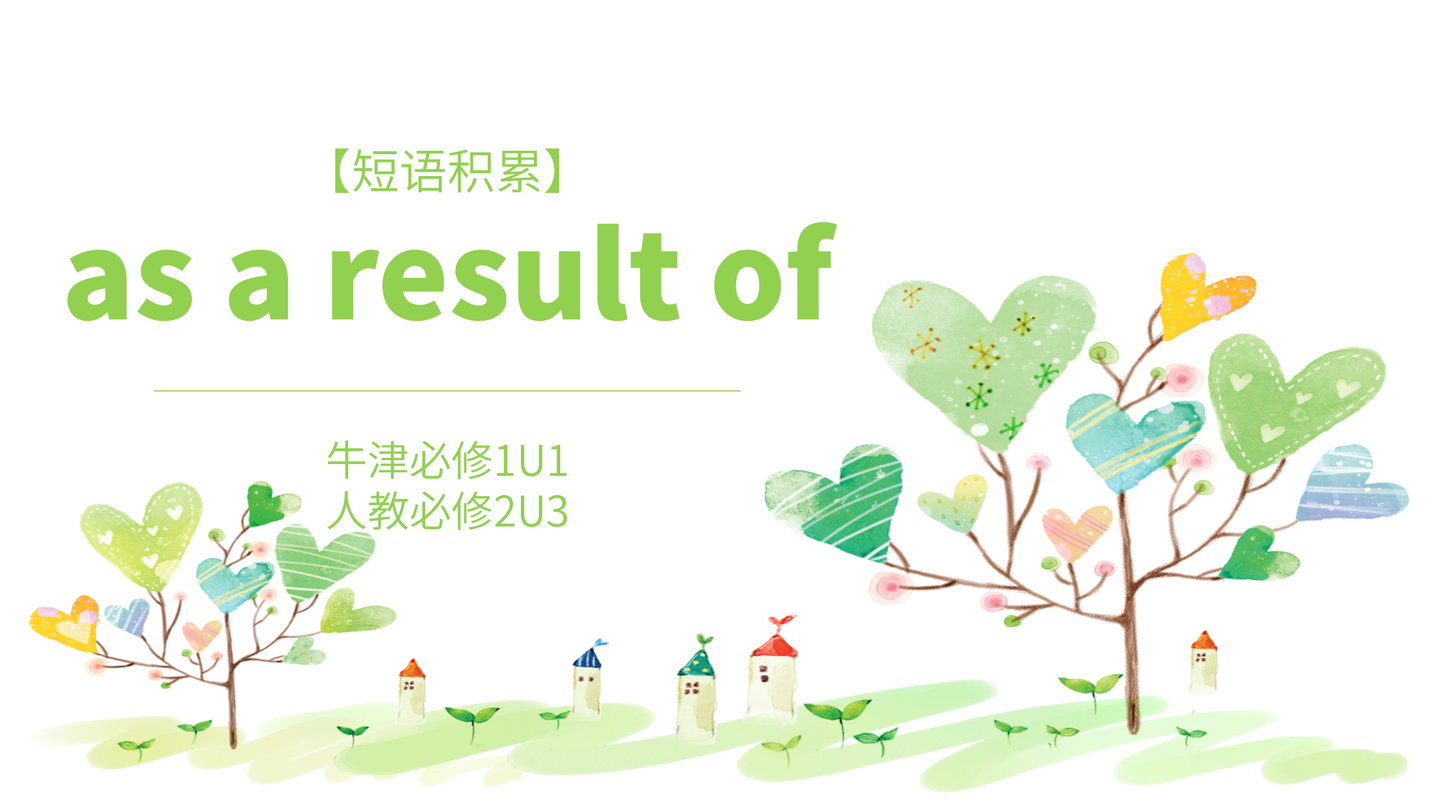 【短语积累】

as a result of

牛津必修1U1
人教必修2U3